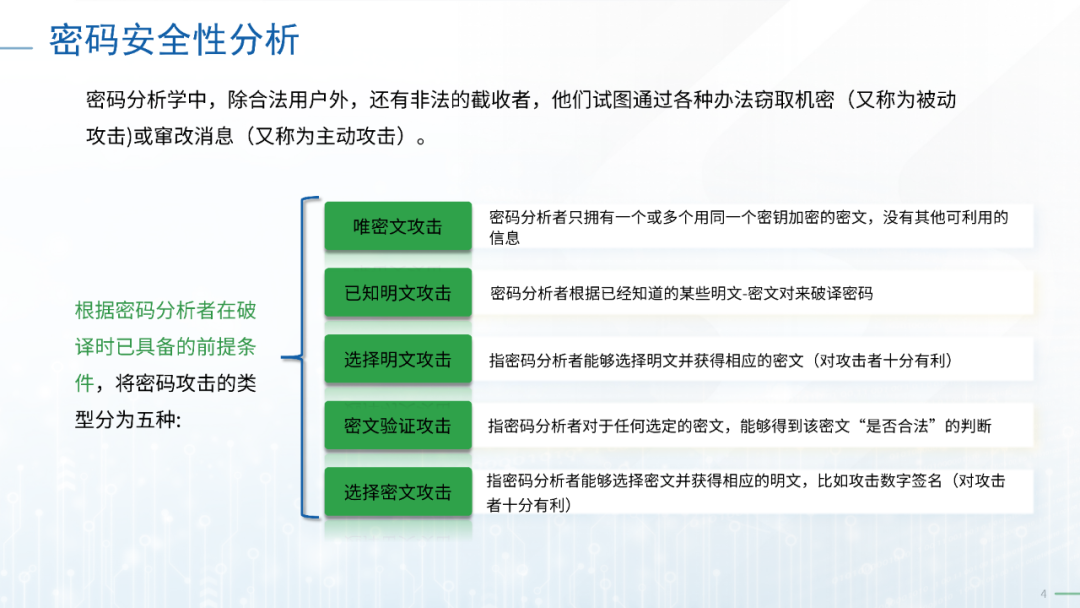 密码安全性分析

密码分析学中，除合法用户外，还有非法的截收者，他们试图通过各种办法窃取机密（又称为被动攻击)或窜改消息（又称为主动攻击）。

根据密码分析者在破译时已具备的前提条件，将密码攻击的类型分为五种:

唯密文攻击
密码分析者只拥有一个或多个用同一个密钥加密的密文，没有其他可利用的信息

已知明文攻击
密码分析者根据已经知道的某些明文-密文对来破译密码

选择明文攻击
指密码分析者能够选择明文并获得相应的密文（对攻击者十分有利）

密文验证攻击
指密码分析者对于任何选定的密文，能够得到该密文“是否合法”的判断

选择密文攻击
指密码分析者能够选择密文并获得相应的明文，比如攻击数字签名（对攻击者十分有利）

4